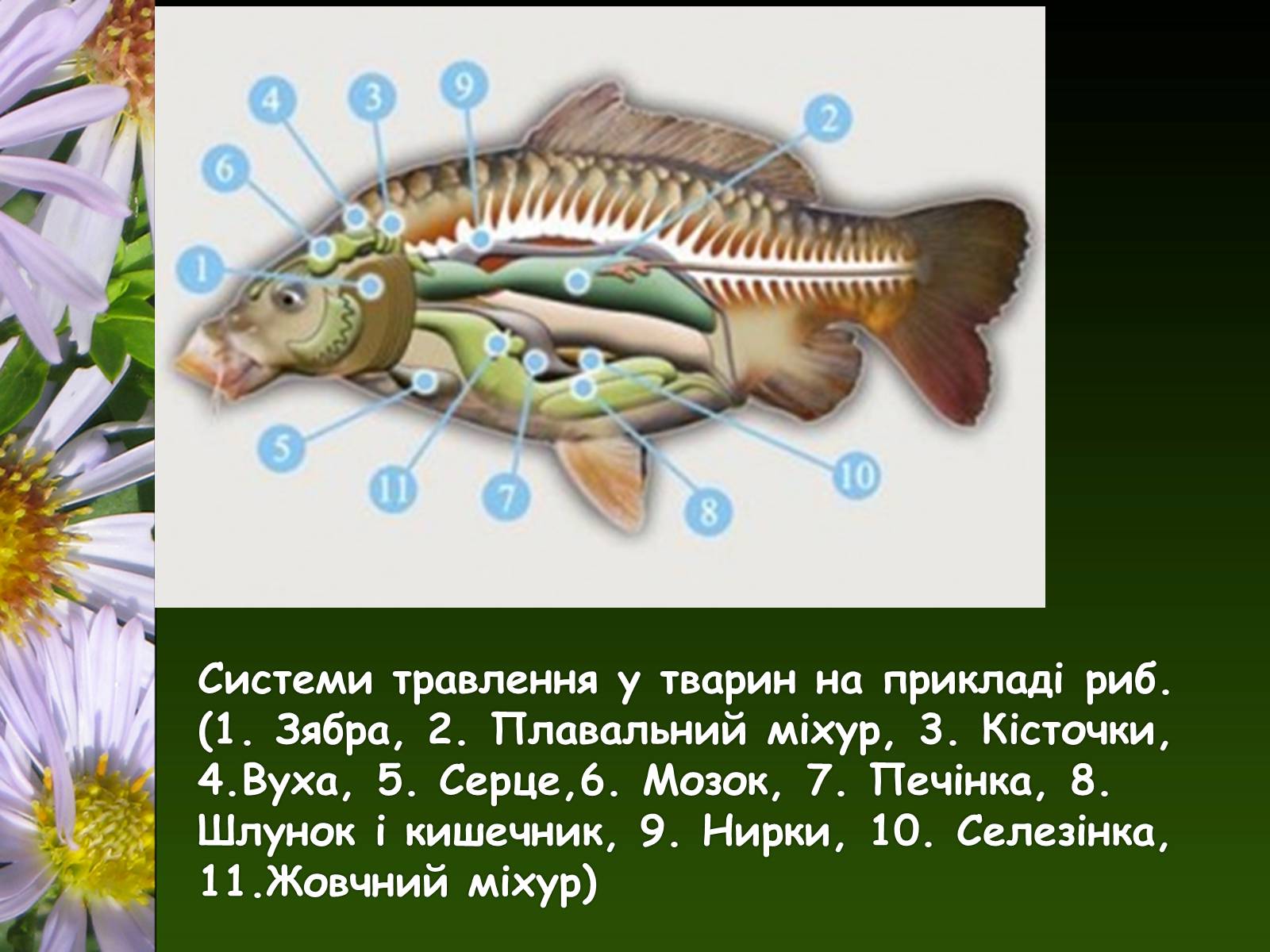 4
3
9
2
6
1
5
11
7
8
10

Системи травлення у тварин на прикладі риб. (1. Зябра, 2. Плавальний міхур, 3. Кісточки, 4.Вуха, 5. Серце,6. Мозок, 7. Печінка, 8. Шлунок і кишечник, 9. Нирки, 10. Селезінка, 11.Жовчний міхур)